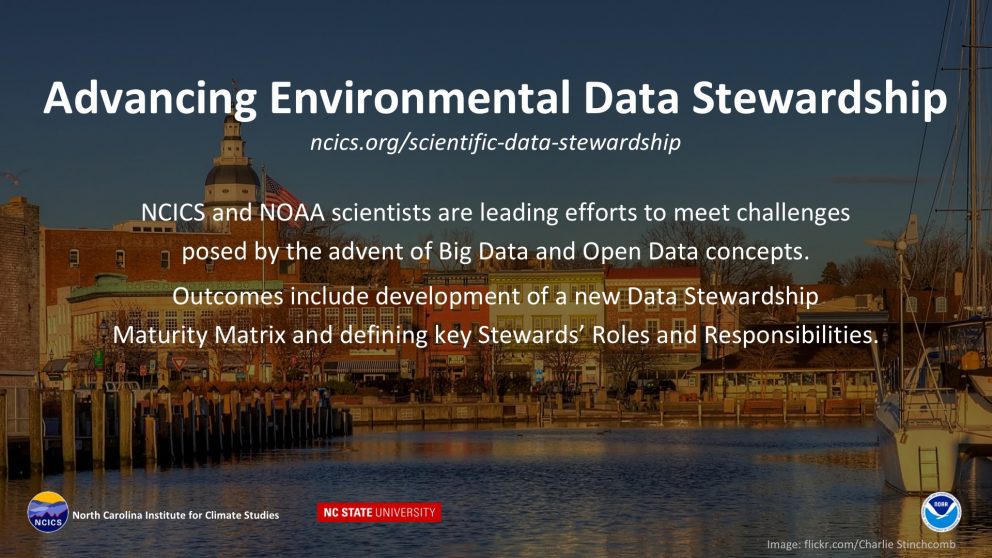 Advancing Environmental Data Stewardship

ncics.org/scientific-data-stewardship

NCICS and NOAA scientists are leading efforts to meet challenges posed by the advent of Big Data and Open Data concepts.

Outcomes include development of a new Data Stewardship Maturity Matrix and defining key Stewards' Roles and Responsibilities.

NCICS North Carolina Institute for Climate Studies

NC STATE UNIVERSITY

NOAA

Image: flickr.com/Charlie Stinchcomb